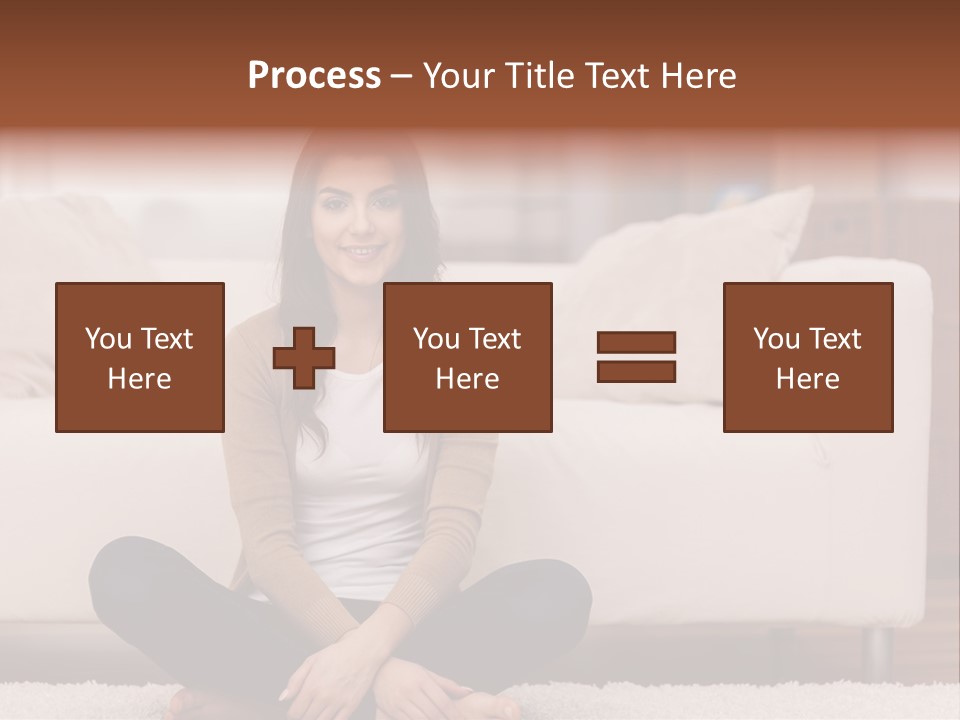 Process – Your Title Text Here

You Text Here

You Text Here

You Text Here